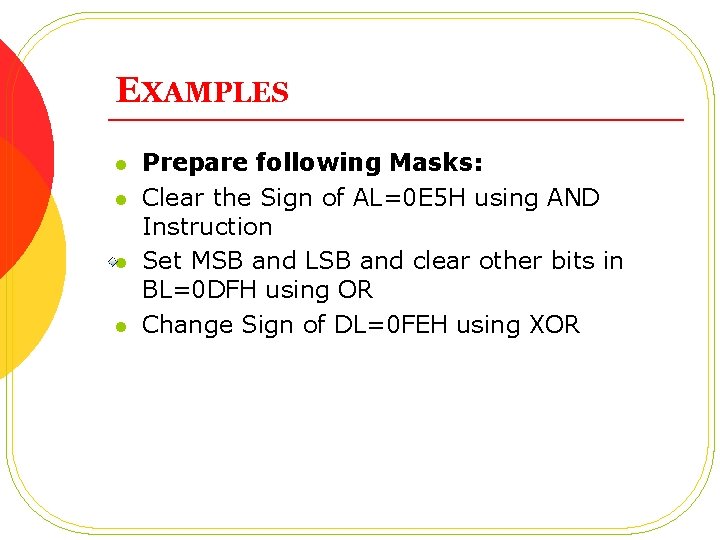 EXAMPLES

- **Prepare following Masks:**
- Clear the Sign of AL=0E5H using AND Instruction
- Set MSB and LSB and clear other bits in BL=0DFH using OR
- Change Sign of DL=0FEH using XOR